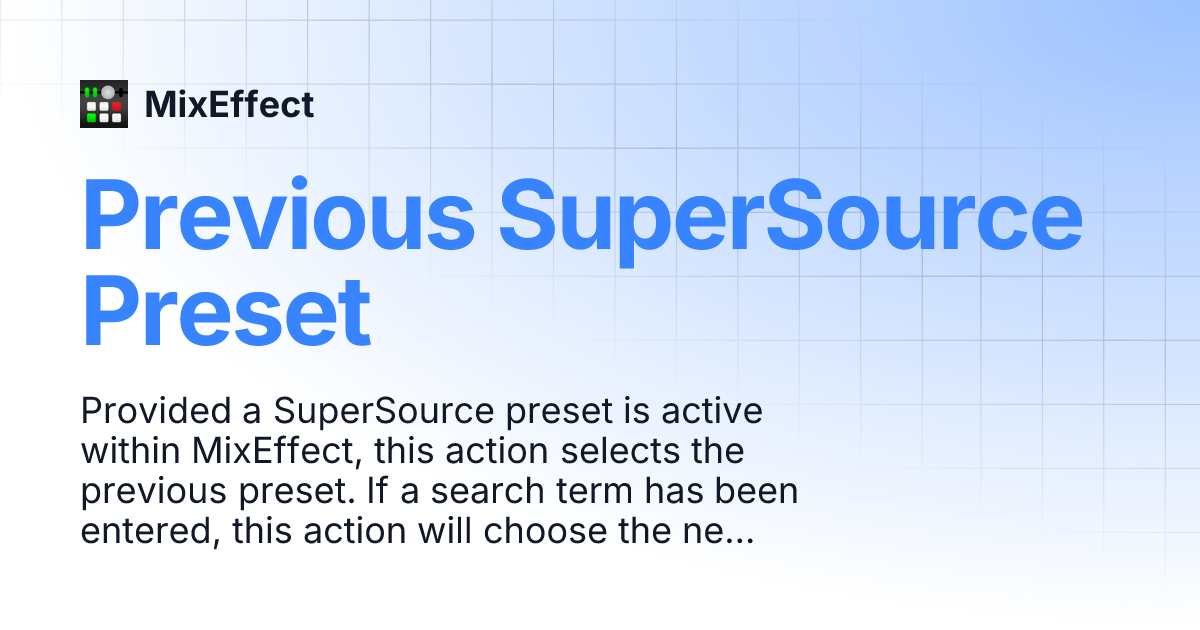 MixEffect

Previous SuperSource Preset

Provided a SuperSource preset is active within MixEffect, this action selects the previous preset. If a search term has been entered, this action will choose the ne...